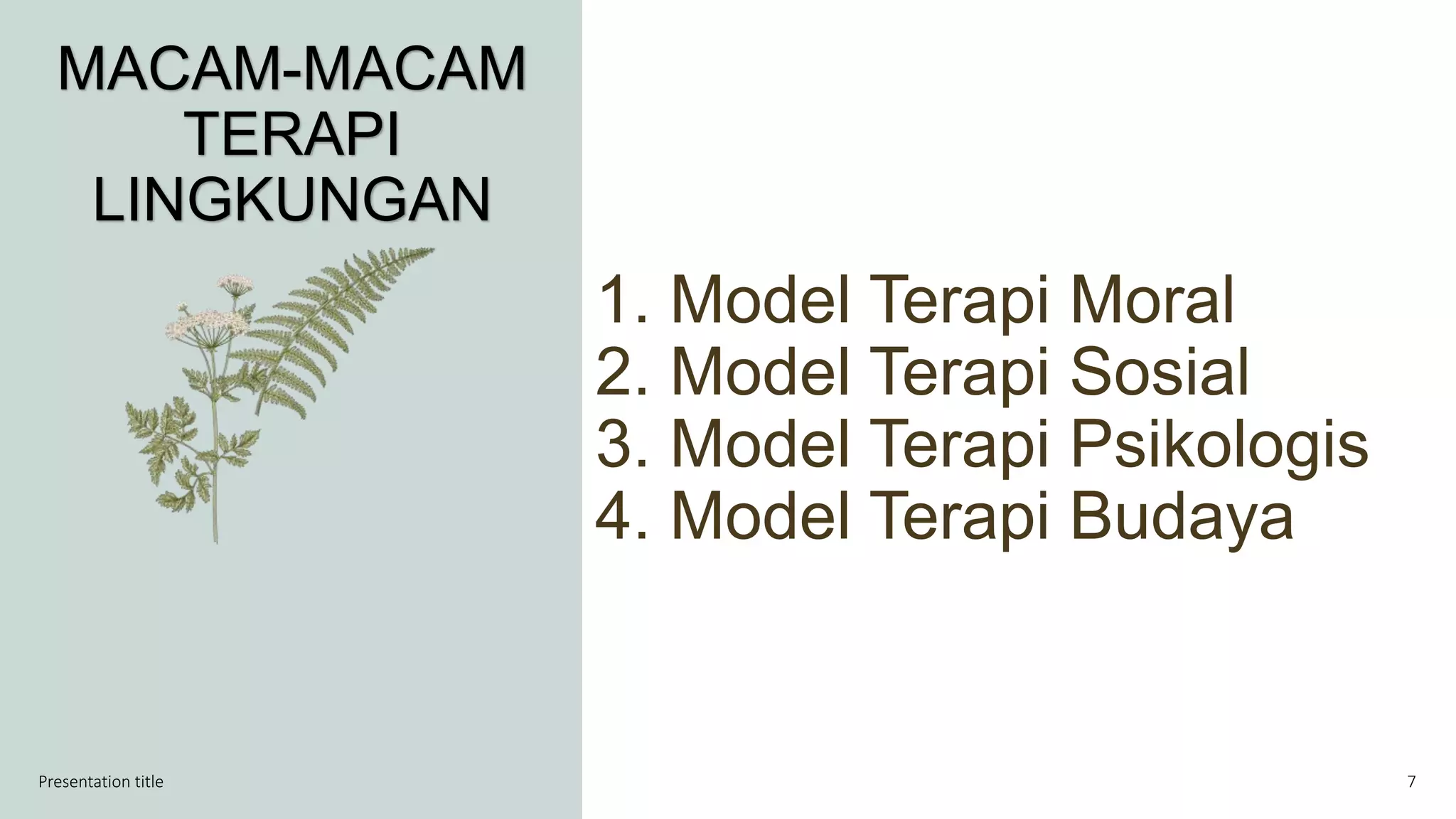 MACAM-MACAM TERAPI LINGKUNGAN

1. Model Terapi Moral
2. Model Terapi Sosial
3. Model Terapi Psikologis
4. Model Terapi Budaya

Presentation title

7